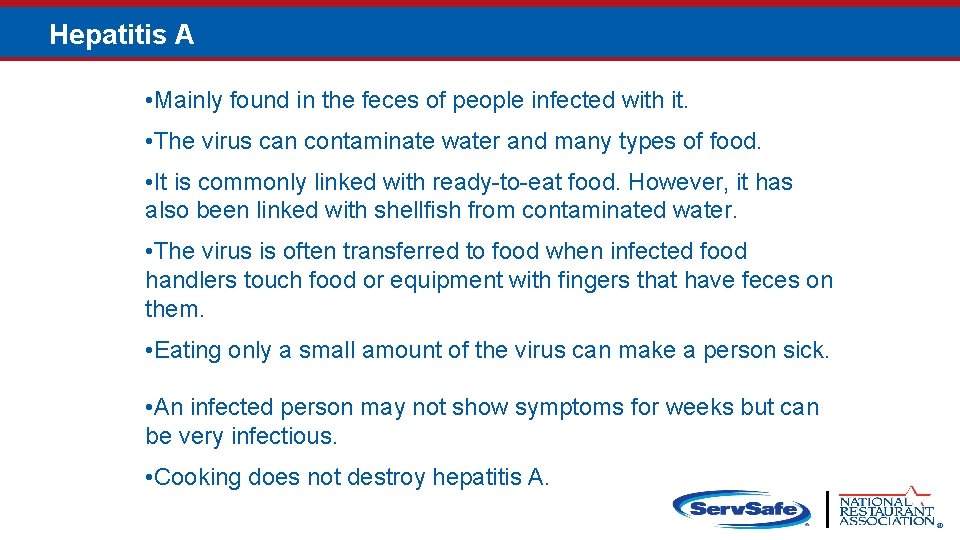 Hepatitis A

•Mainly found in the feces of people infected with it.

•The virus can contaminate water and many types of food.

•It is commonly linked with ready-to-eat food. However, it has also been linked with shellfish from contaminated water.

•The virus is often transferred to food when infected food handlers touch food or equipment with fingers that have feces on them.

•Eating only a small amount of the virus can make a person sick.

•An infected person may not show symptoms for weeks but can be very infectious.

•Cooking does not destroy hepatitis A.

ServSafe®

NATIONAL RESTAURANT ASSOCIATION®